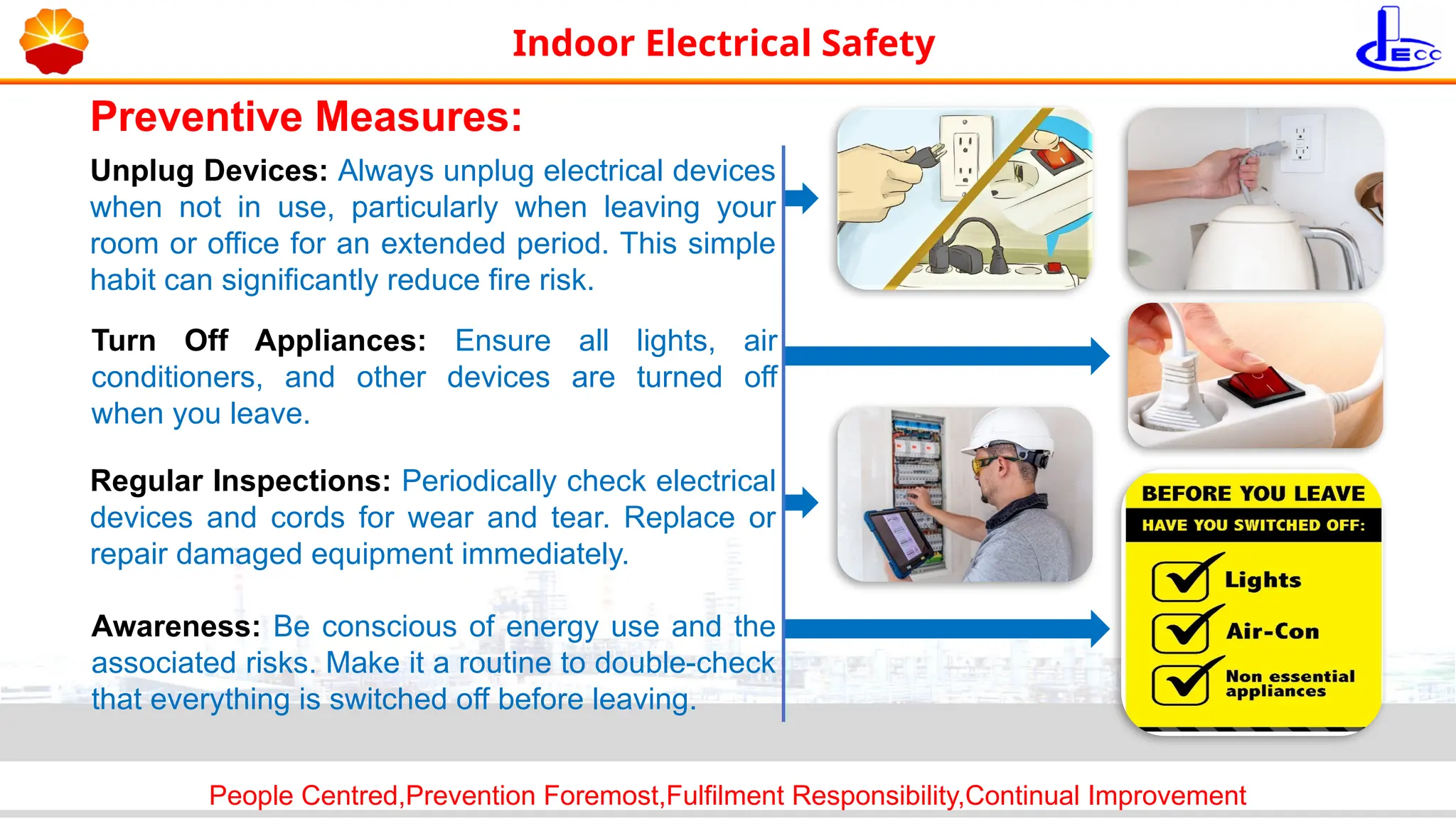 Indoor Electrical Safety

ECC

Preventive Measures:

Unplug Devices: Always unplug electrical devices when not in use, particularly when leaving your room or office for an extended period. This simple habit can significantly reduce fire risk.

Turn Off Appliances: Ensure all lights, air conditioners, and other devices are turned off when you leave.

Regular Inspections: Periodically check electrical devices and cords for wear and tear. Replace or repair damaged equipment immediately.

Awareness: Be conscious of energy use and the associated risks. Make it a routine to double-check that everything is switched off before leaving.

BEFORE YOU LEAVE
HAVE YOU SWITCHED OFF:
Lights
Air-Con
Non essential appliances

People Centred,Prevention Foremost,Fulfilment Responsibility,Continual Improvement